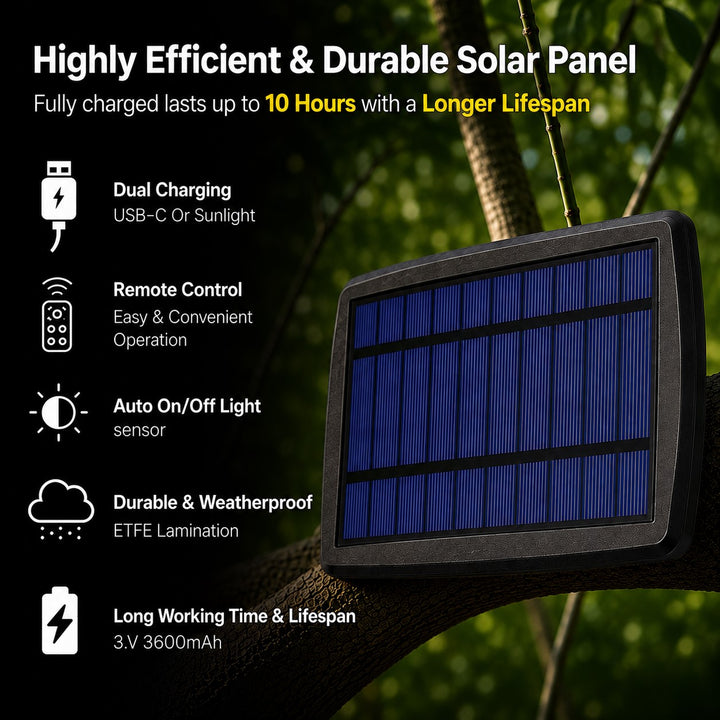 Highly Efficient & Durable Solar Panel

Fully charged lasts up to 10 Hours with a Longer Lifespan

Dual Charging
USB-C Or Sunlight

Remote Control
Easy & Convenient Operation

Auto On/Off Light sensor

Durable & Weatherproof
ETFE Lamination

Long Working Time & Lifespan
3.V 3600mAh